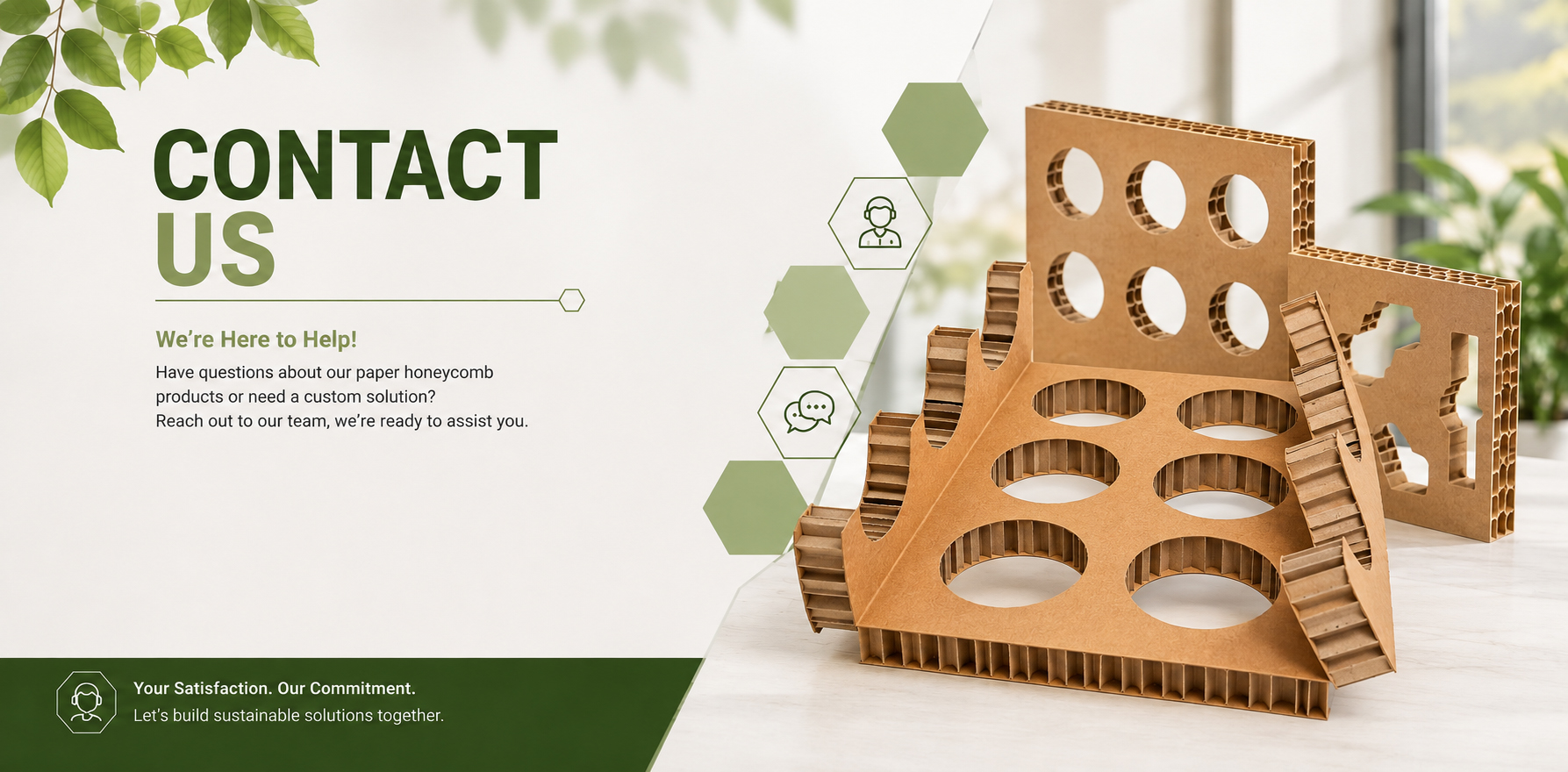 CONTACT
US

We're Here to Help!

Have questions about our paper honeycomb products or need a custom solution? Reach out to our team, we're ready to assist you.

Your Satisfaction. Our Commitment.
Let's build sustainable solutions together.